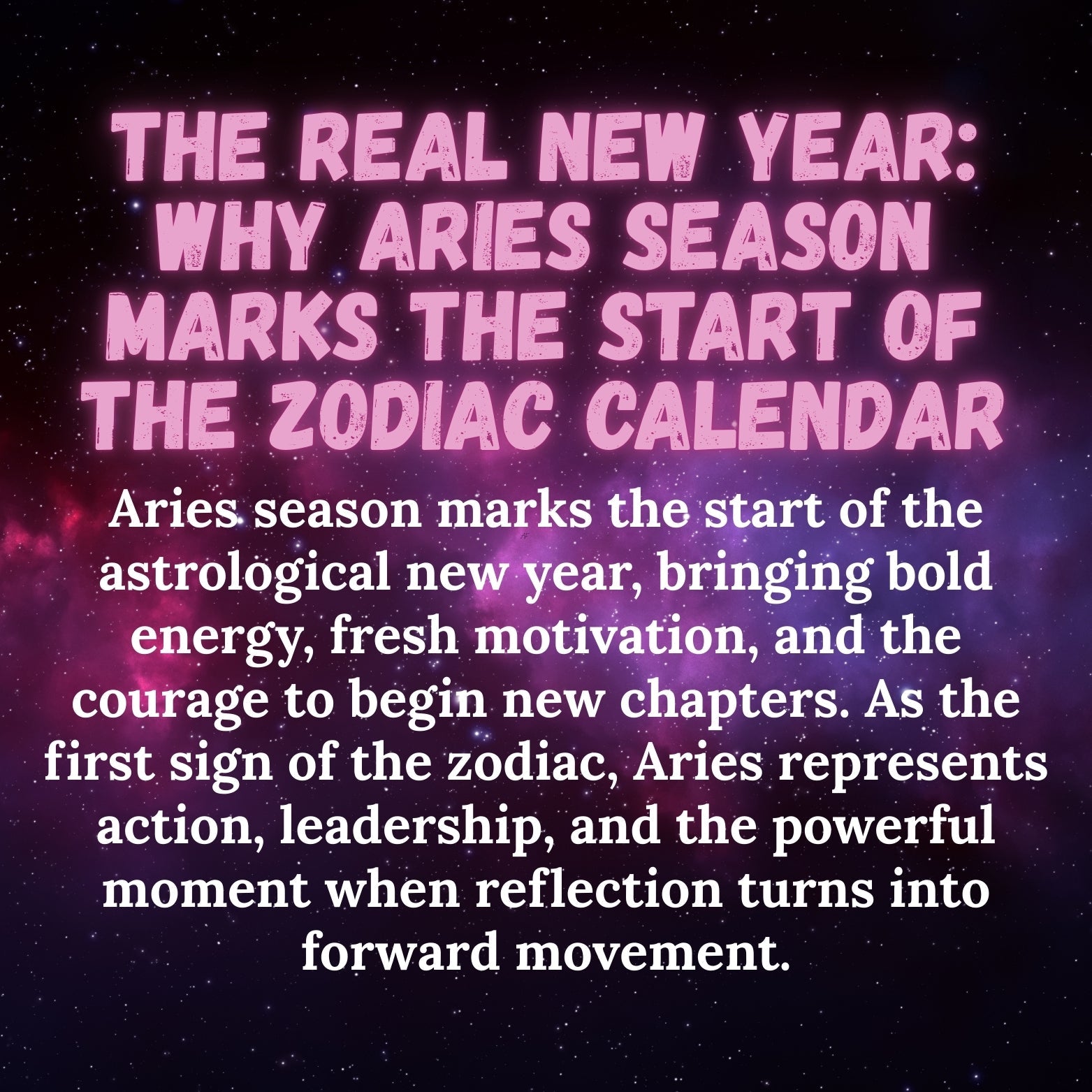 THE REAL NEW YEAR: WHY ARIES SEASON MARKS THE START OF THE ZODIAC CALENDAR

Aries season marks the start of the astrological new year, bringing bold energy, fresh motivation, and the courage to begin new chapters. As the first sign of the zodiac, Aries represents action, leadership, and the powerful moment when reflection turns into forward movement.